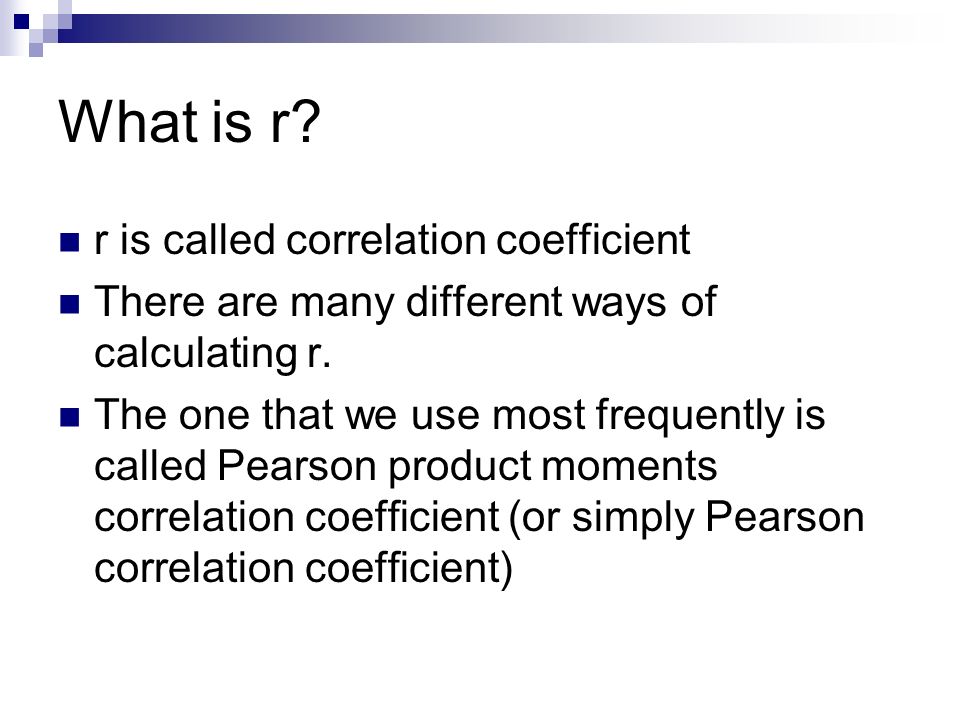 What is r?

r is called correlation coefficient

There are many different ways of calculating r.

The one that we use most frequently is called Pearson product moments correlation coefficient (or simply Pearson correlation coefficient)